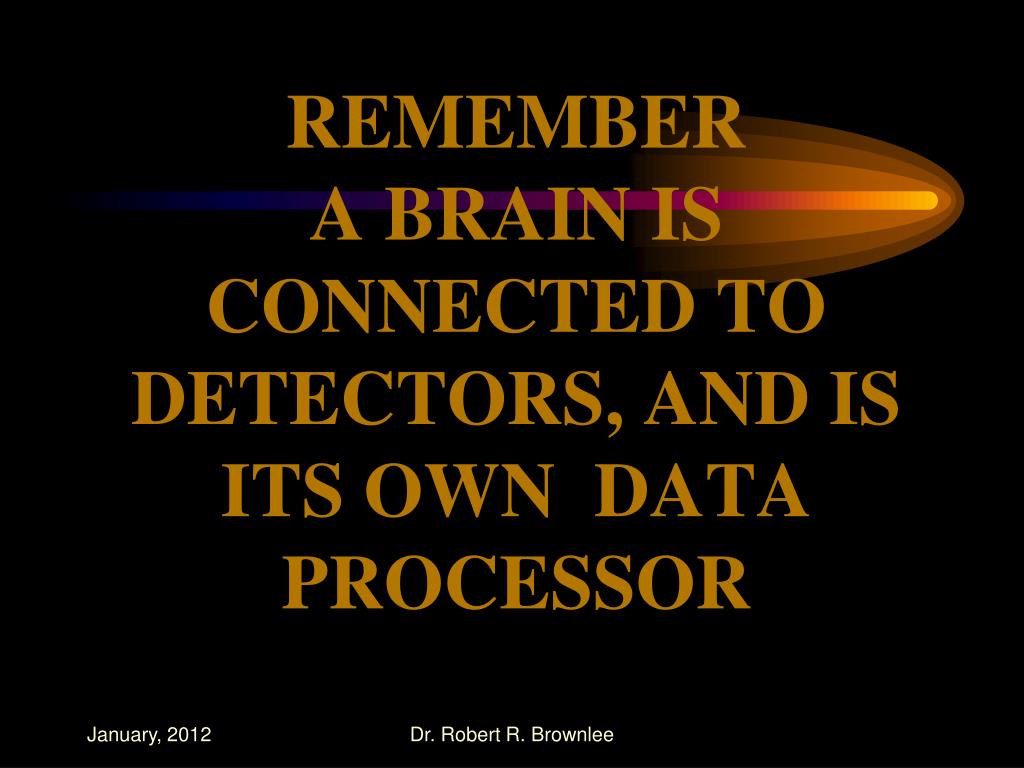 REMEMBER
A BRAIN IS CONNECTED TO DETECTORS, AND IS ITS OWN DATA PROCESSOR

January, 2012

Dr. Robert R. Brownlee